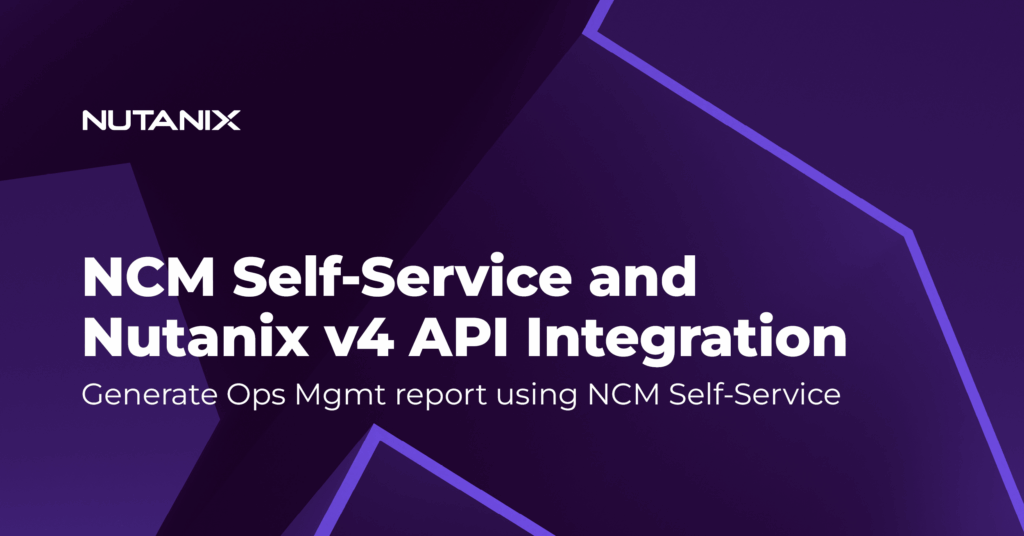 NUTANIX

NCM Self-Service and Nutanix v4 API Integration

Generate Ops Mgmt report using NCM Self-Service